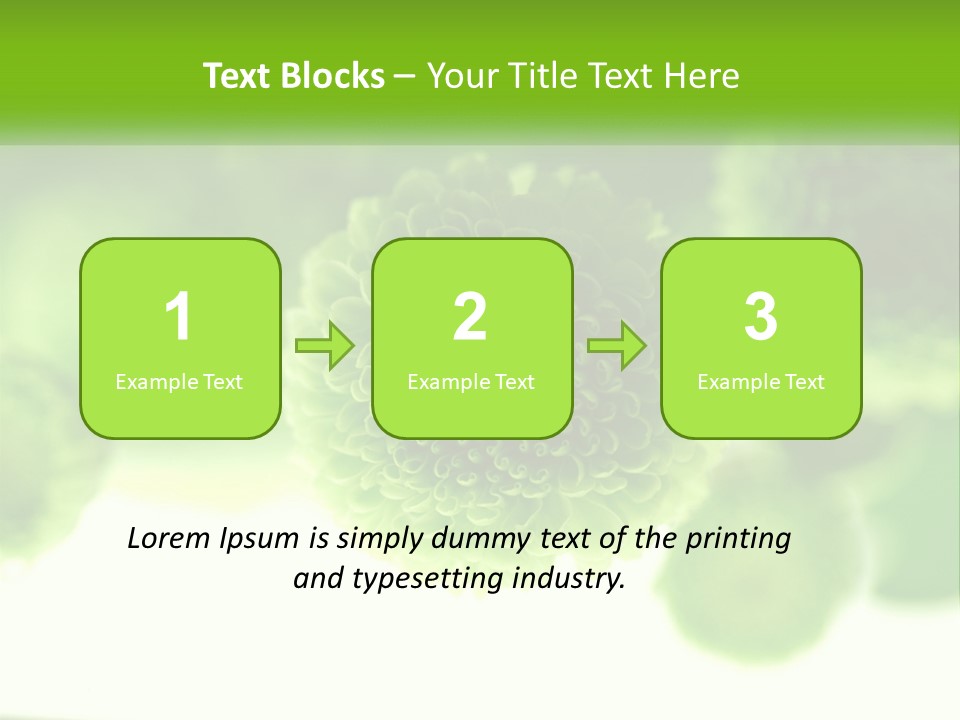 Text Blocks – Your Title Text Here

1
Example Text

2
Example Text

3
Example Text

Lorem Ipsum is simply dummy text of the printing and typesetting industry.